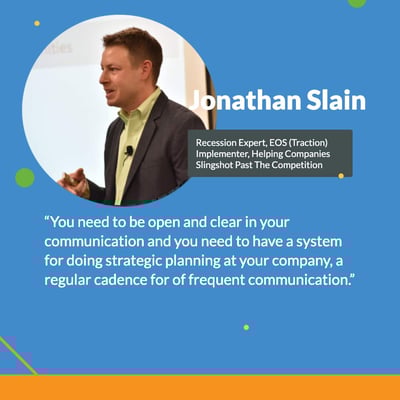 Jonathan Slain

Recession Expert, EOS (Traction) Implementer, Helping Companies Slingshot Past The Competition

“You need to be open and clear in your communication and you need to have a system for doing strategic planning at your company, a regular cadence for of frequent communication.”